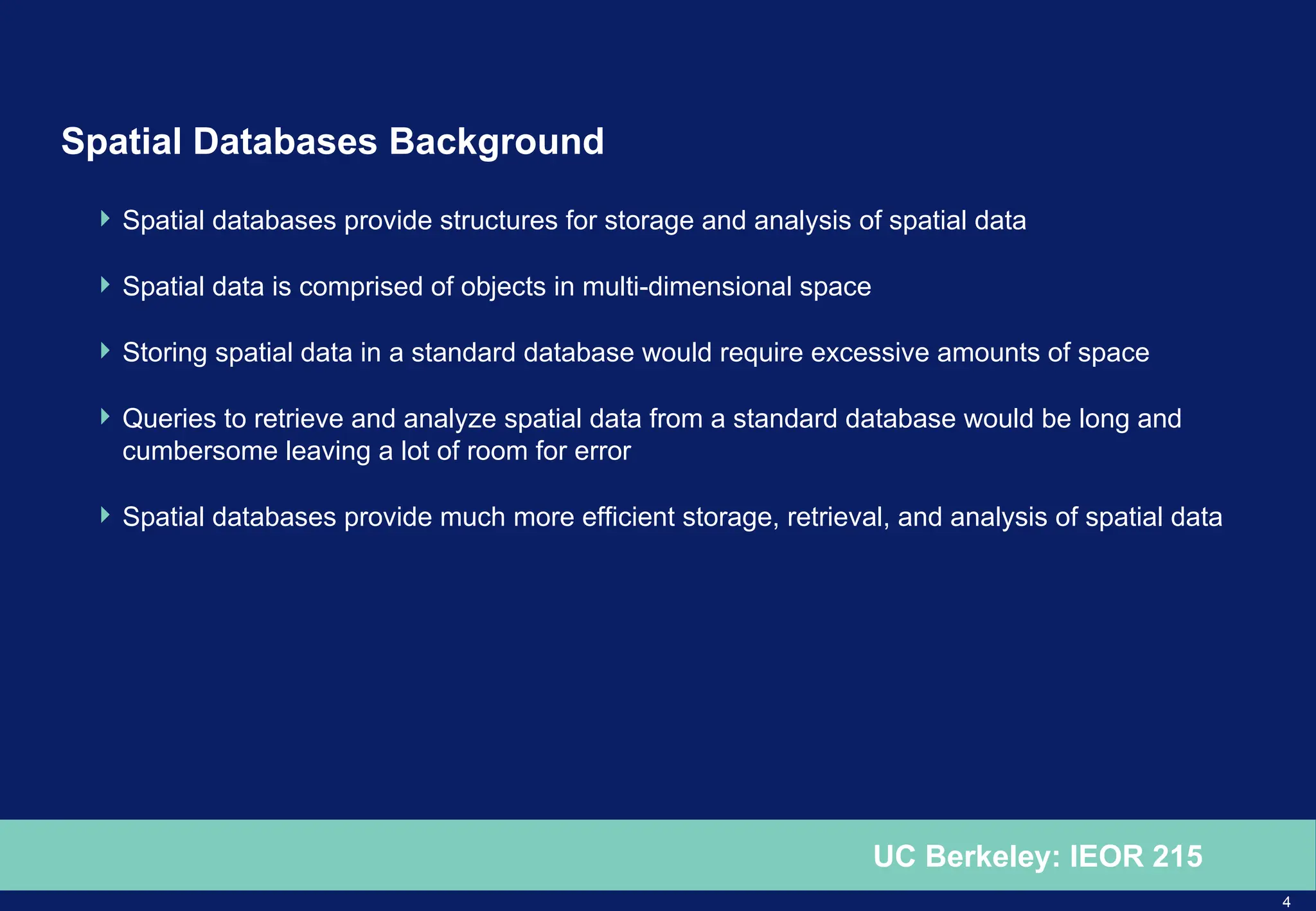 Spatial Databases Background

Spatial databases provide structures for storage and analysis of spatial data

Spatial data is comprised of objects in multi-dimensional space

Storing spatial data in a standard database would require excessive amounts of space

Queries to retrieve and analyze spatial data from a standard database would be long and cumbersome leaving a lot of room for error

Spatial databases provide much more efficient storage, retrieval, and analysis of spatial data

UC Berkeley: IEOR 215

4